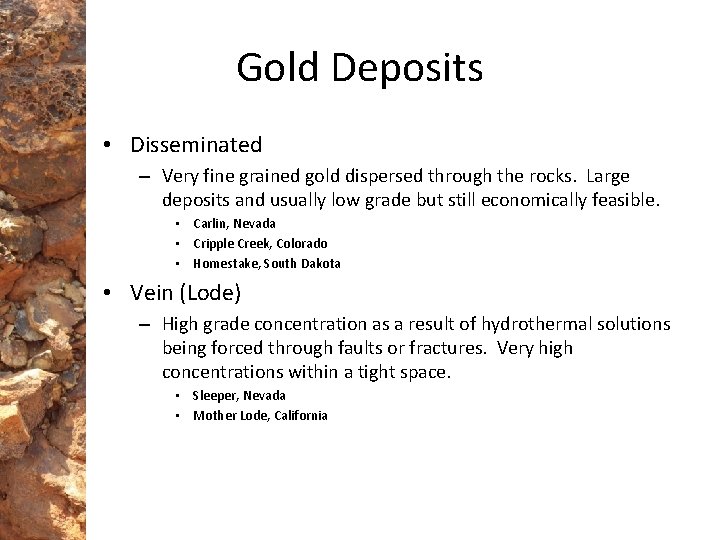 Gold Deposits

• Disseminated
  – Very fine grained gold dispersed through the rocks. Large deposits and usually low grade but still economically feasible.
    • Carlin, Nevada
    • Cripple Creek, Colorado
    • Homestake, South Dakota

• Vein (Lode)
  – High grade concentration as a result of hydrothermal solutions being forced through faults or fractures. Very high concentrations within a tight space.
    • Sleeper, Nevada
    • Mother Lode, California